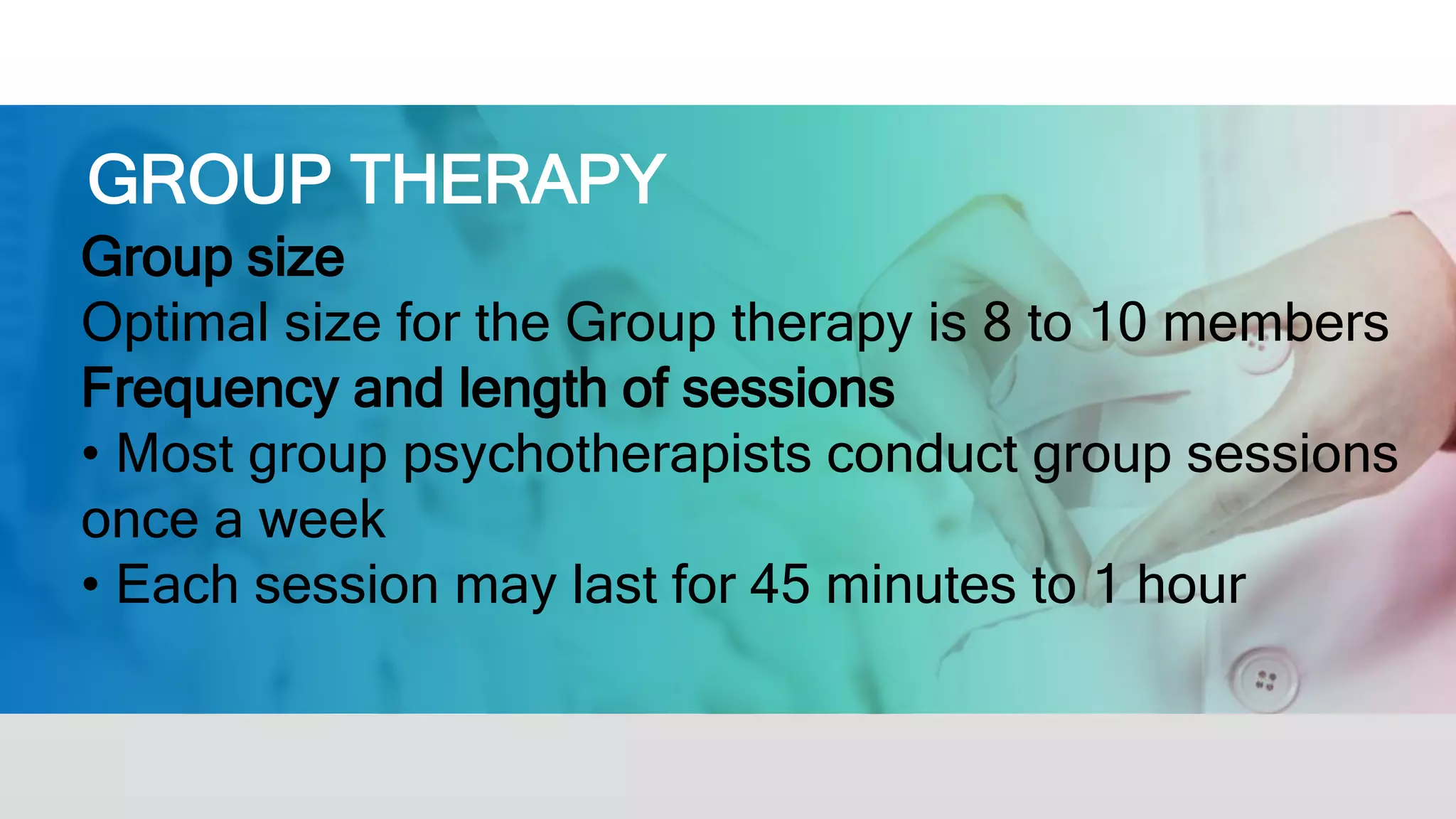 GROUP THERAPY

Group size

Optimal size for the Group therapy is 8 to 10 members

Frequency and length of sessions

• Most group psychotherapists conduct group sessions once a week

• Each session may last for 45 minutes to 1 hour